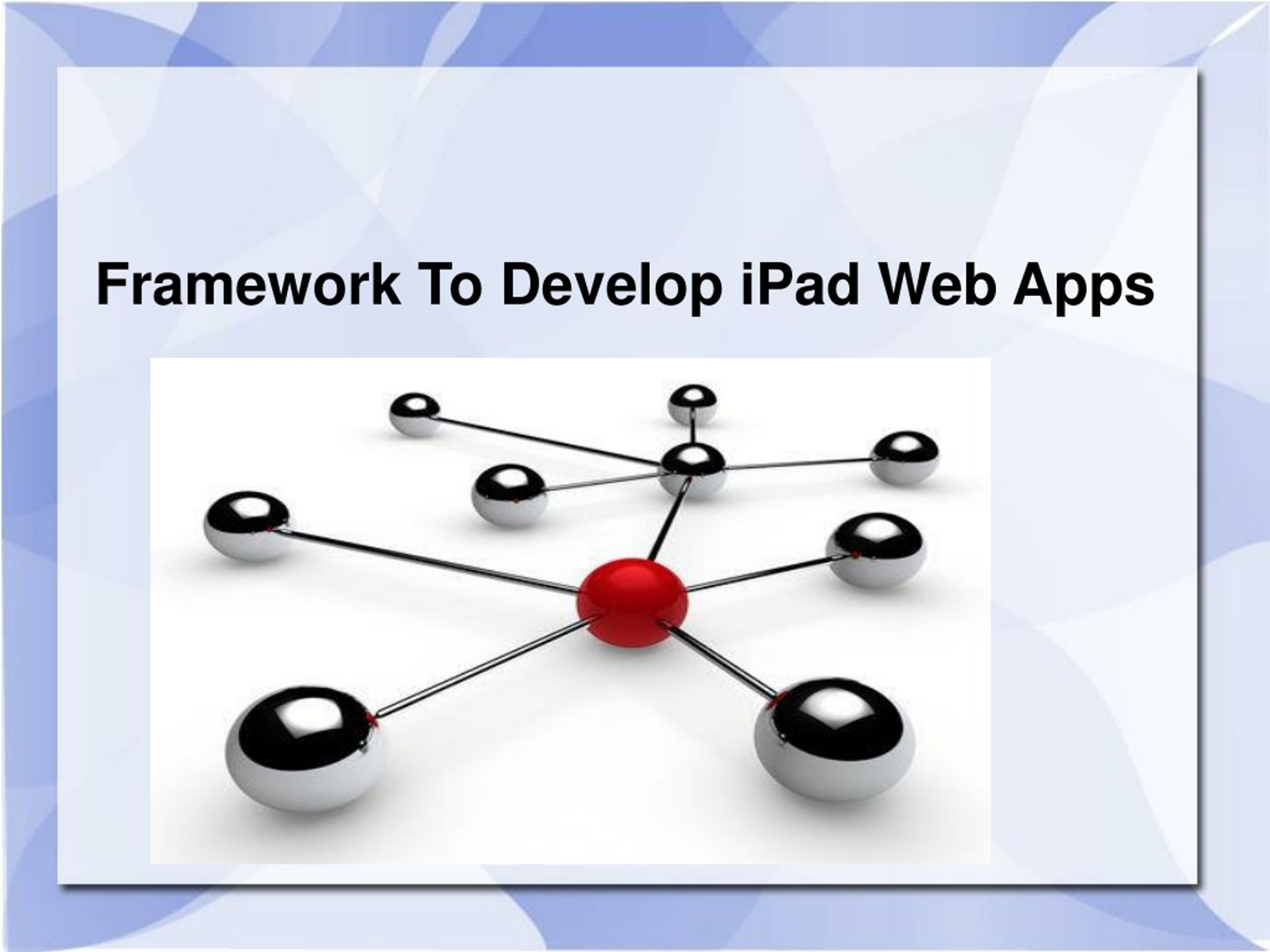 Framework To Develop iPad Web Apps